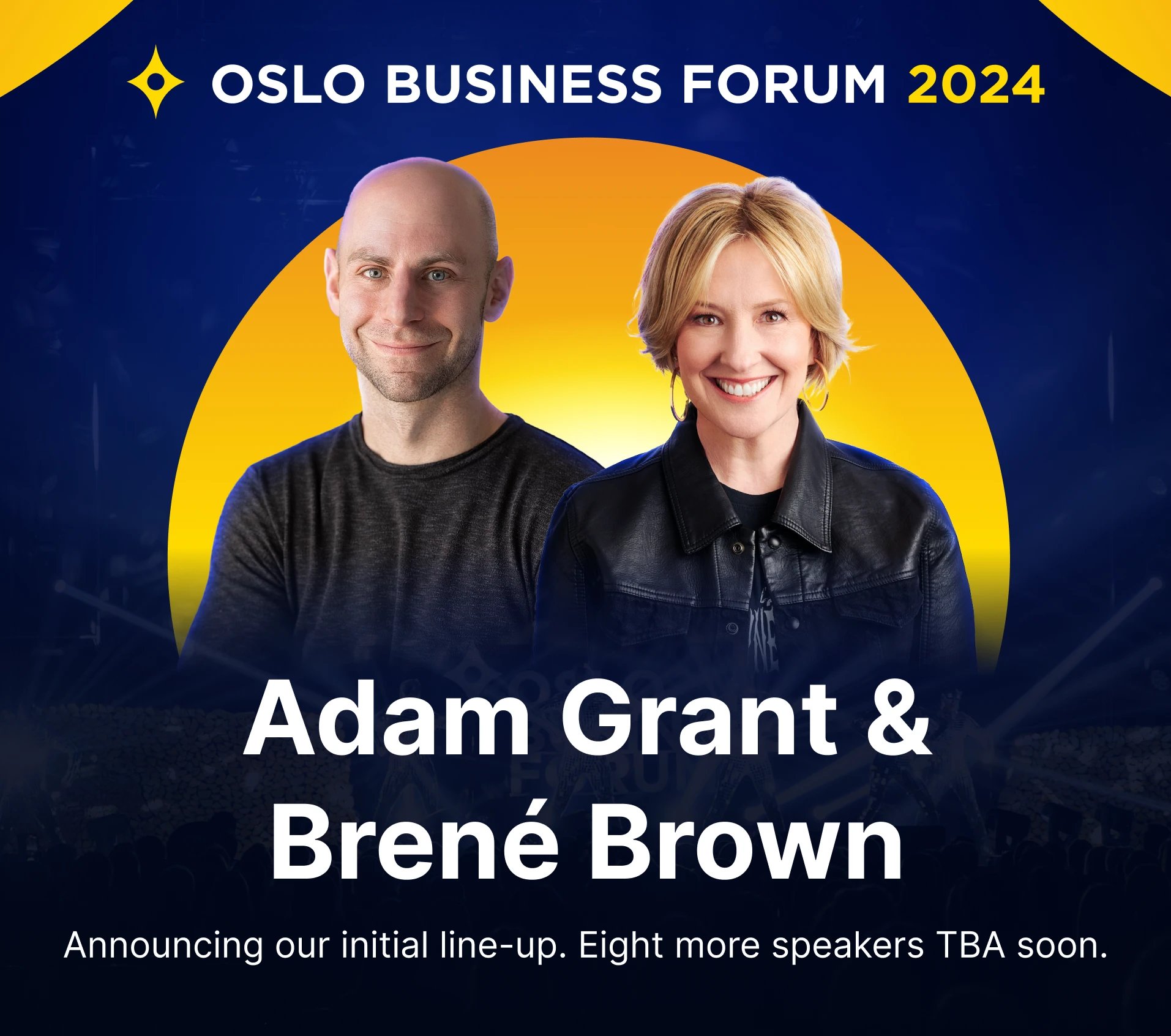 OSLO BUSINESS FORUM 2024

Adam Grant & Brené Brown

Announcing our initial line-up. Eight more speakers TBA soon.